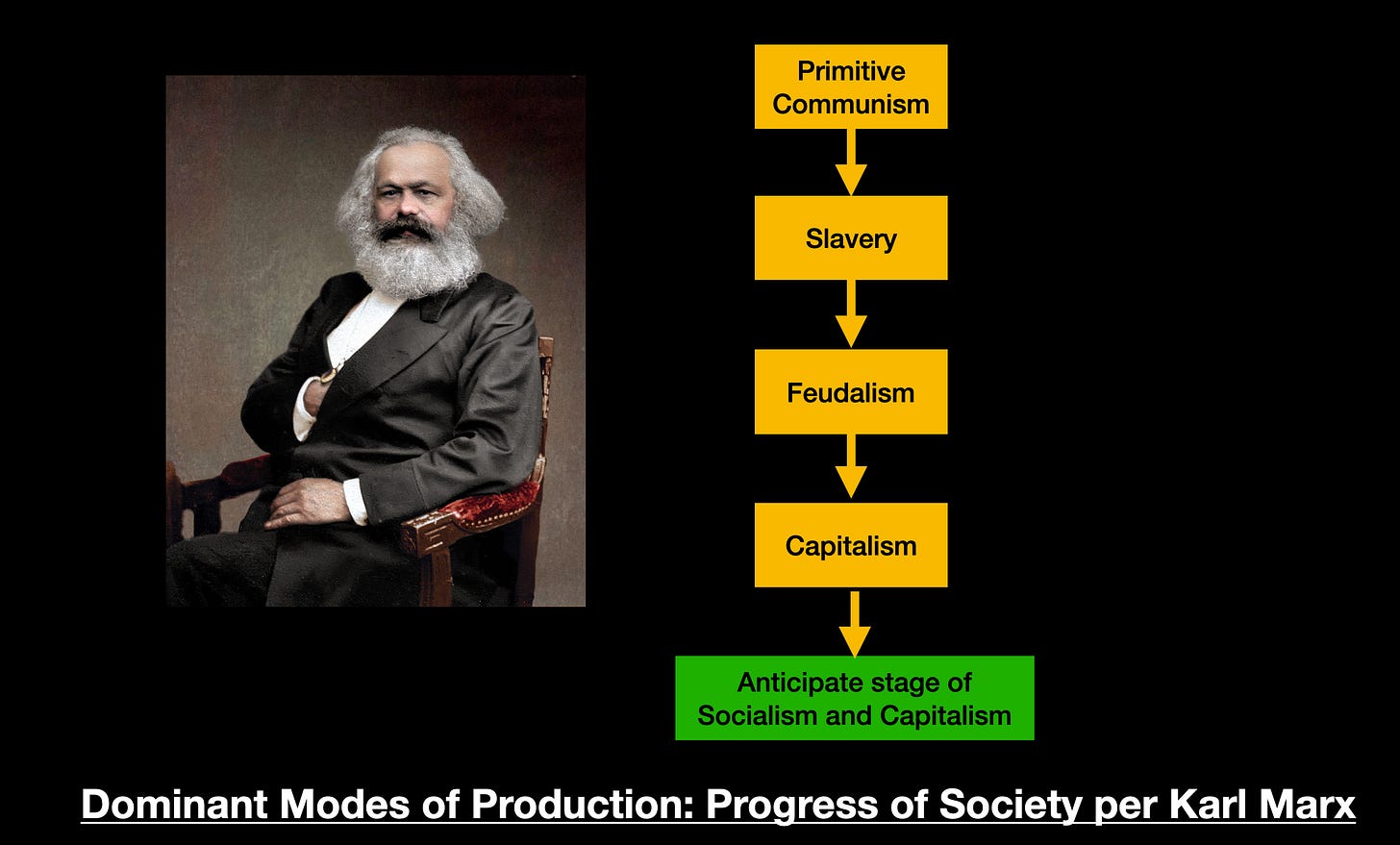 Primitive Communism

Slavery

Feudalism

Capitalism

Anticipate stage of Socialism and Capitalism

Dominant Modes of Production: Progress of Society per Karl Marx